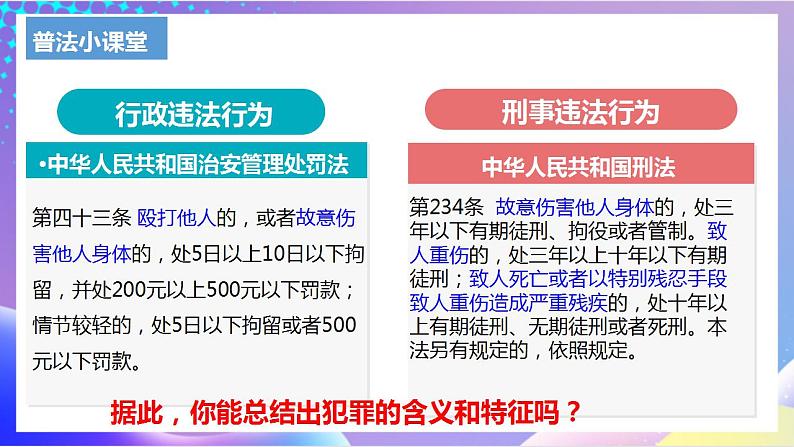 普法小课堂

行政违法行为

•中华人民共和国治安管理处罚法

第四十三条 殴打他人的，或者故意伤害他人身体的，处5日以上10日以下拘留，并处200元以上500元以下罚款；情节较轻的，处5日以下拘留或者500元以下罚款。

刑事违法行为

中华人民共和国刑法

第234条 故意伤害他人身体的，处三年以下有期徒刑、拘役或者管制。致人重伤的，处三年以上十年以下有期徒刑；致人死亡或者以特别残忍手段致人重伤造成严重残疾的，处十年以上有期徒刑、无期徒刑或者死刑。本法另有规定的，依照规定。

据此，你能总结出犯罪的含义和特征吗？